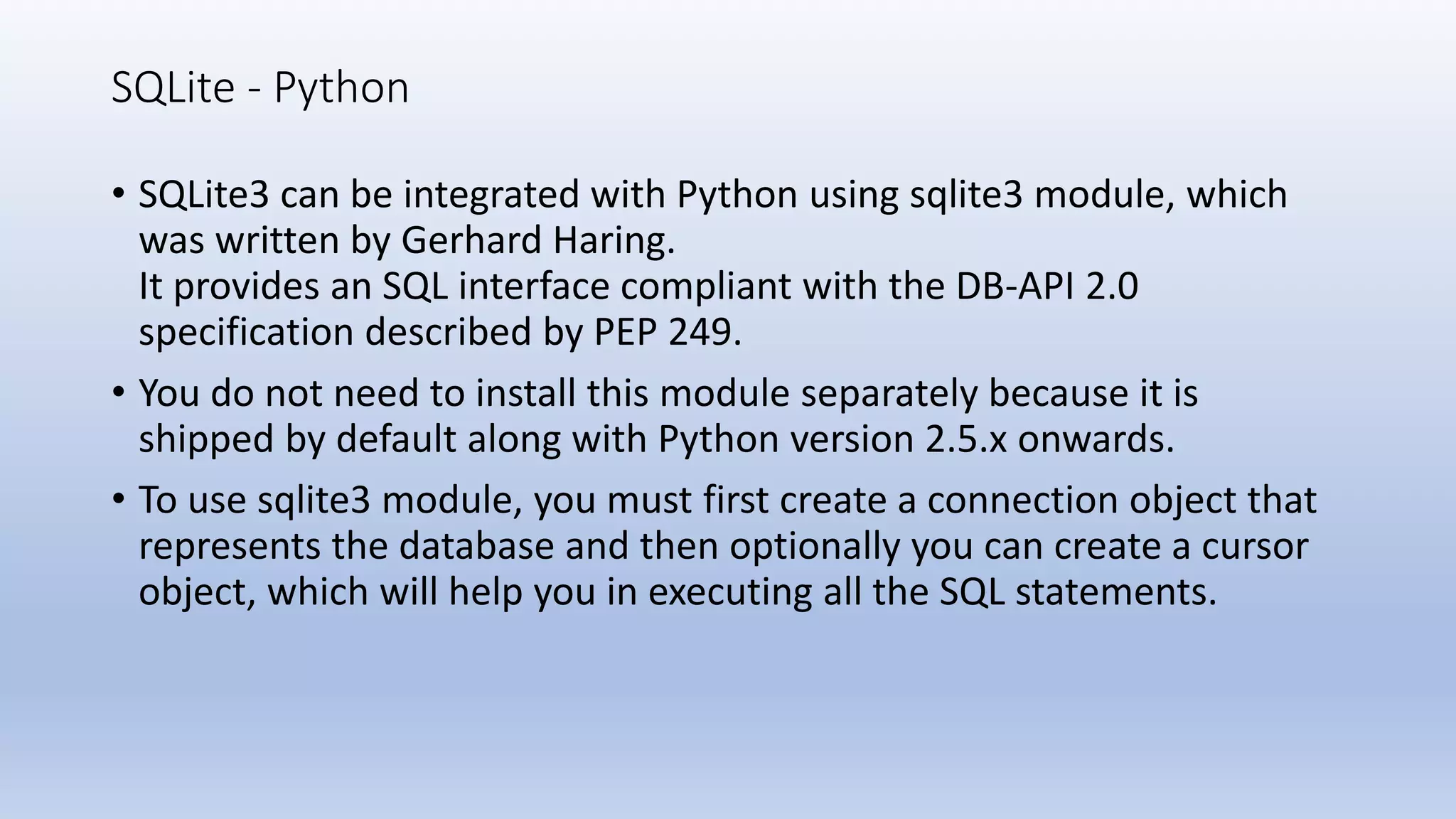 SQLite - Python

• SQLite3 can be integrated with Python using sqlite3 module, which was written by Gerhard Haring.
It provides an SQL interface compliant with the DB-API 2.0 specification described by PEP 249.

• You do not need to install this module separately because it is shipped by default along with Python version 2.5.x onwards.

• To use sqlite3 module, you must first create a connection object that represents the database and then optionally you can create a cursor object, which will help you in executing all the SQL statements.